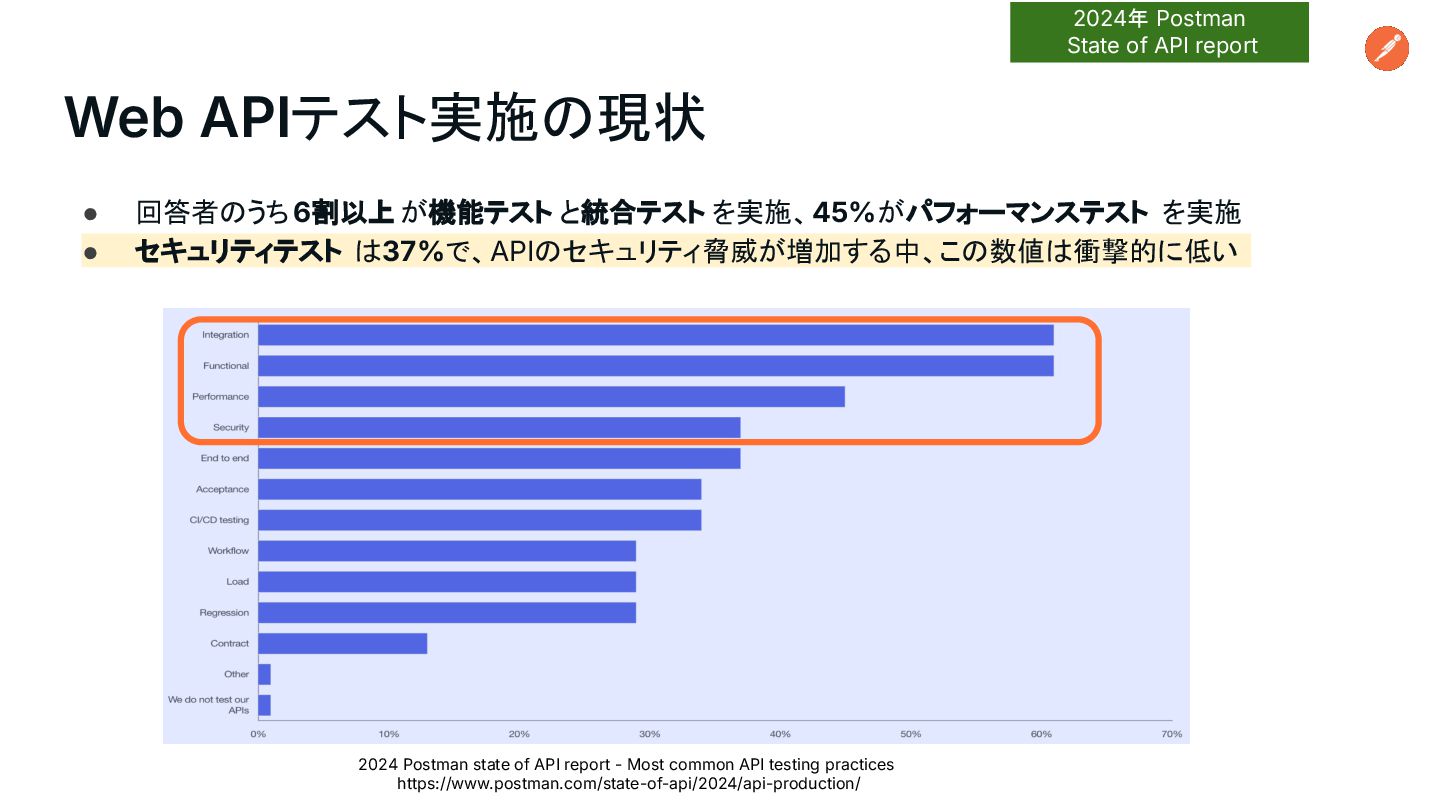 2024年 Postman
State of API report

Web APIテスト実施の現状

● 回答者のうち6割以上 が機能テストと統合テスト を実施、45%がパフォーマンステスト を実施
● セキュリティテスト は37%で、APIのセキュリティ脅威が増加する中、この数値は衝撃的に低い

Integration
Functional
Performance
Security
End to end
Acceptance
CI/CD testing
Workflow
Load
Regression
Contract
Other
We do not test our APIs

0% 10% 20% 30% 40% 50% 60% 70%

2024 Postman state of API report - Most common API testing practices
https://www.postman.com/state-of-api/2024/api-production/